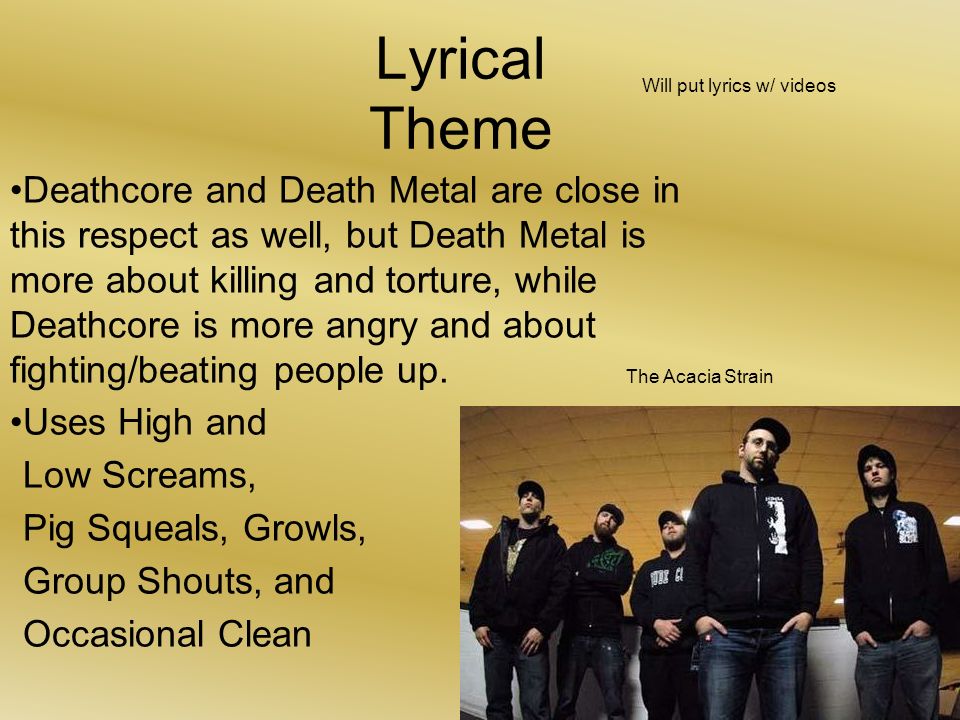 Lyrical Theme

Will put lyrics w/ videos

•Deathcore and Death Metal are close in this respect as well, but Death Metal is more about killing and torture, while Deathcore is more angry and about fighting/beating people up.

The Acacia Strain

•Uses High and Low Screams, Pig Squeals, Growls, Group Shouts, and Occasional Clean